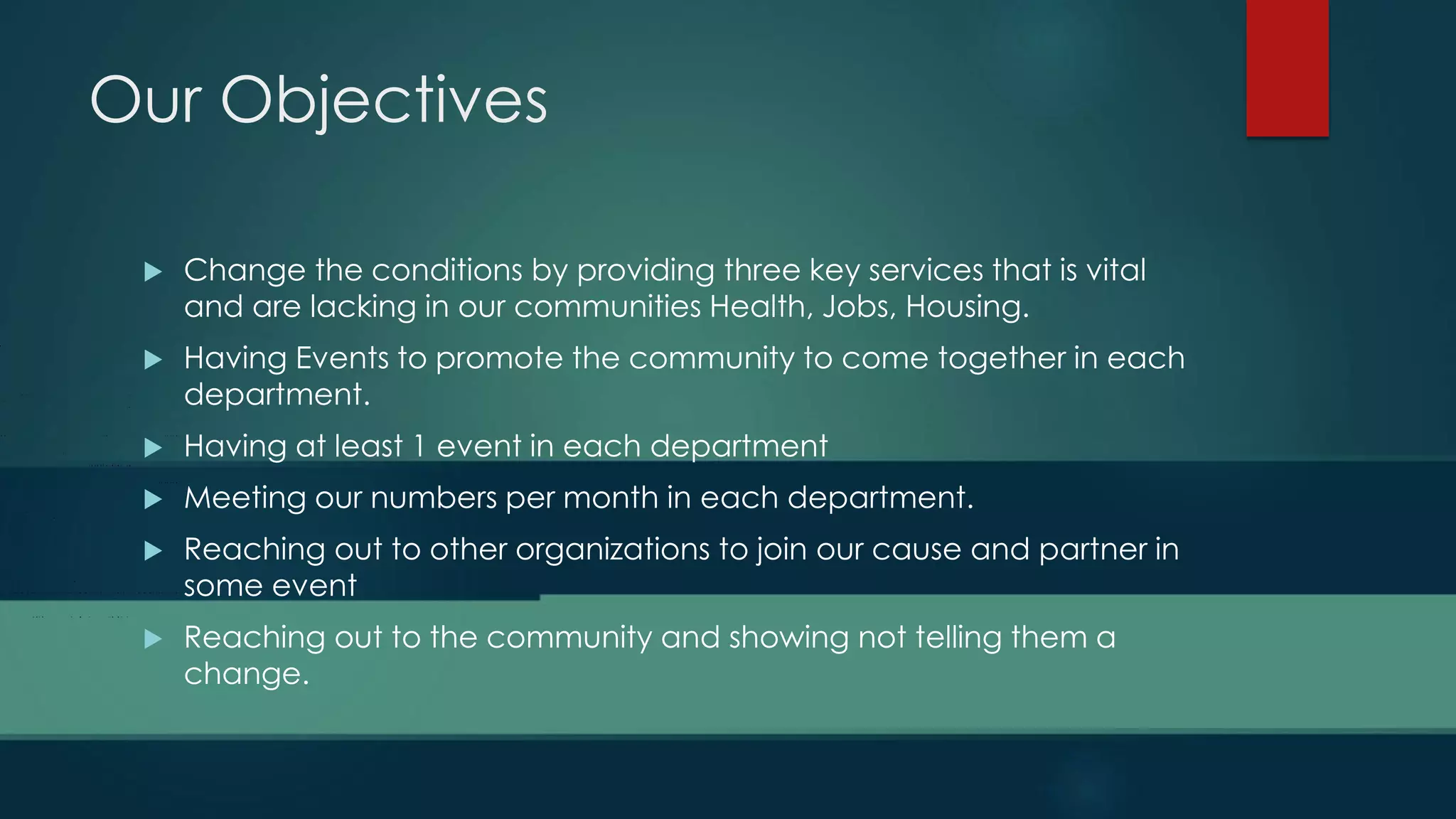 Our Objectives

▶ Change the conditions by providing three key services that is vital and are lacking in our communities Health, Jobs, Housing.

▶ Having Events to promote the community to come together in each department.

▶ Having at least 1 event in each department

▶ Meeting our numbers per month in each department.

▶ Reaching out to other organizations to join our cause and partner in some event

▶ Reaching out to the community and showing not telling them a change.